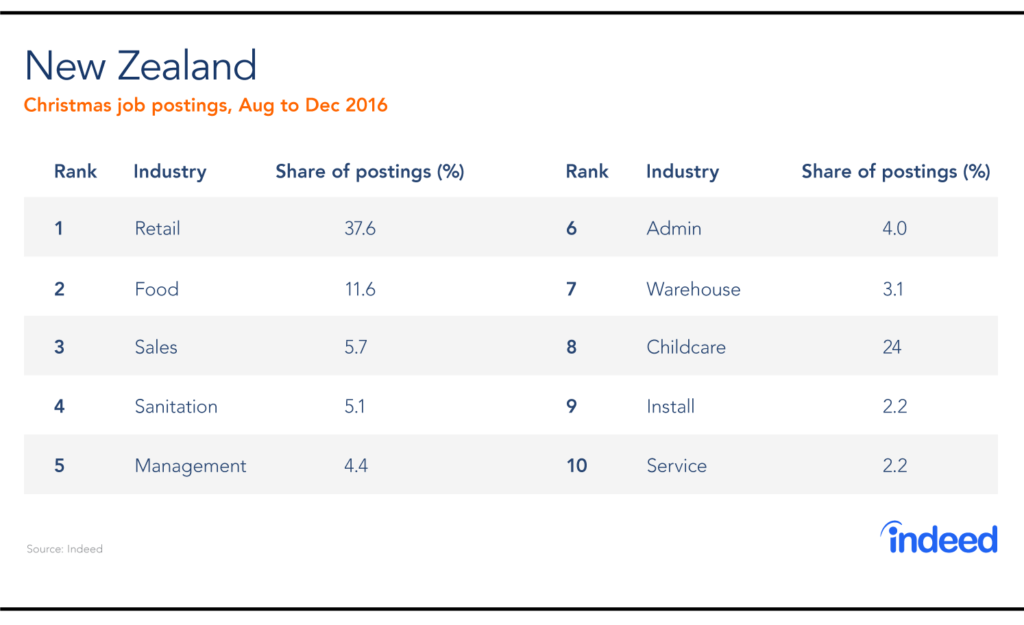 New Zealand

Christmas job postings, Aug to Dec 2016

| Rank | Industry | Share of postings (%) |
|---|---|---|
| 1 | Retail | 37.6 |
| 2 | Food | 11.6 |
| 3 | Sales | 5.7 |
| 4 | Sanitation | 5.1 |
| 5 | Management | 4.4 |

| Rank | Industry | Share of postings (%) |
|---|---|---|
| 6 | Admin | 4.0 |
| 7 | Warehouse | 3.1 |
| 8 | Childcare | 24 |
| 9 | Install | 2.2 |
| 10 | Service | 2.2 |

Source: Indeed

indeed